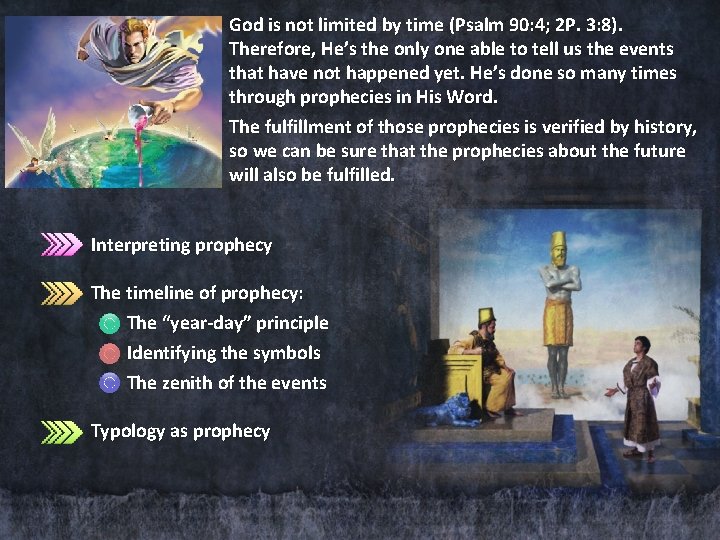 God is not limited by time (Psalm 90:4; 2P. 3:8). Therefore, He's the only one able to tell us the events that have not happened yet. He's done so many times through prophecies in His Word.

The fulfillment of those prophecies is verified by history, so we can be sure that the prophecies about the future will also be fulfilled.

Interpreting prophecy

The timeline of prophecy:

The "year-day" principle

Identifying the symbols

The zenith of the events

Typology as prophecy